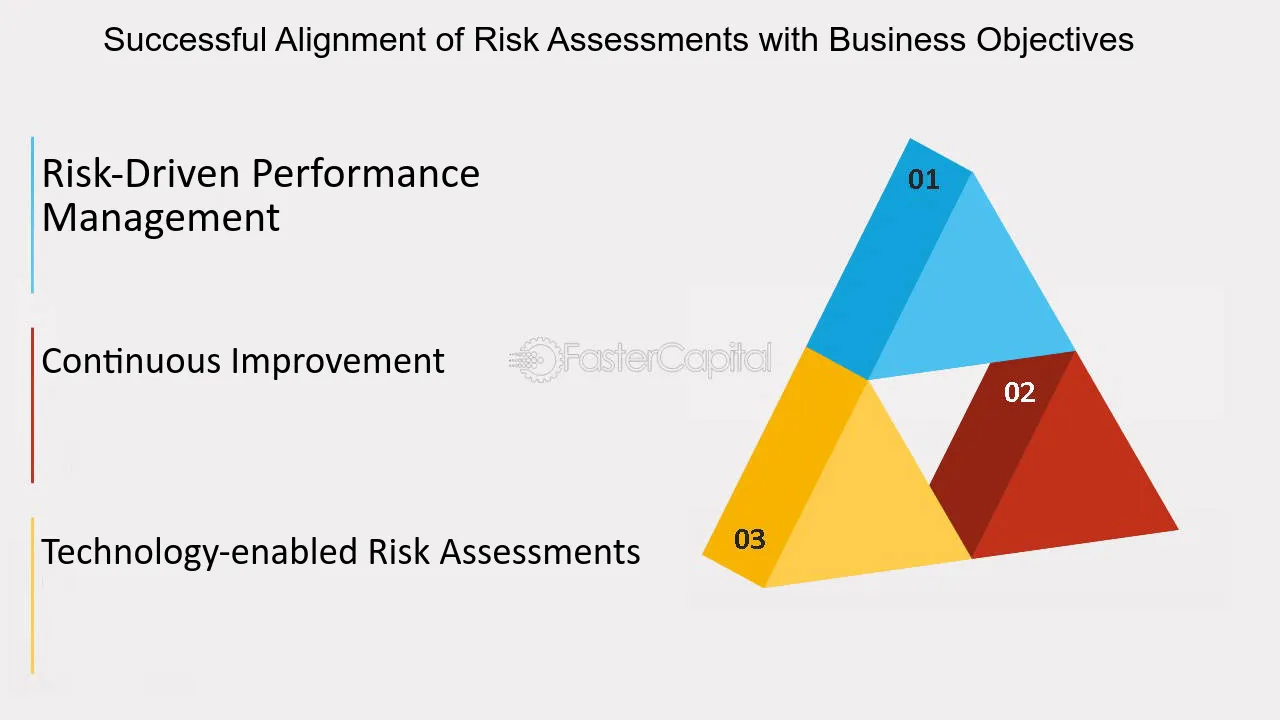 Successful Alignment of Risk Assessments with Business Objectives

Risk-Driven Performance Management

Continuous Improvement

Technology-enabled Risk Assessments

01

02

03

FasterCapital